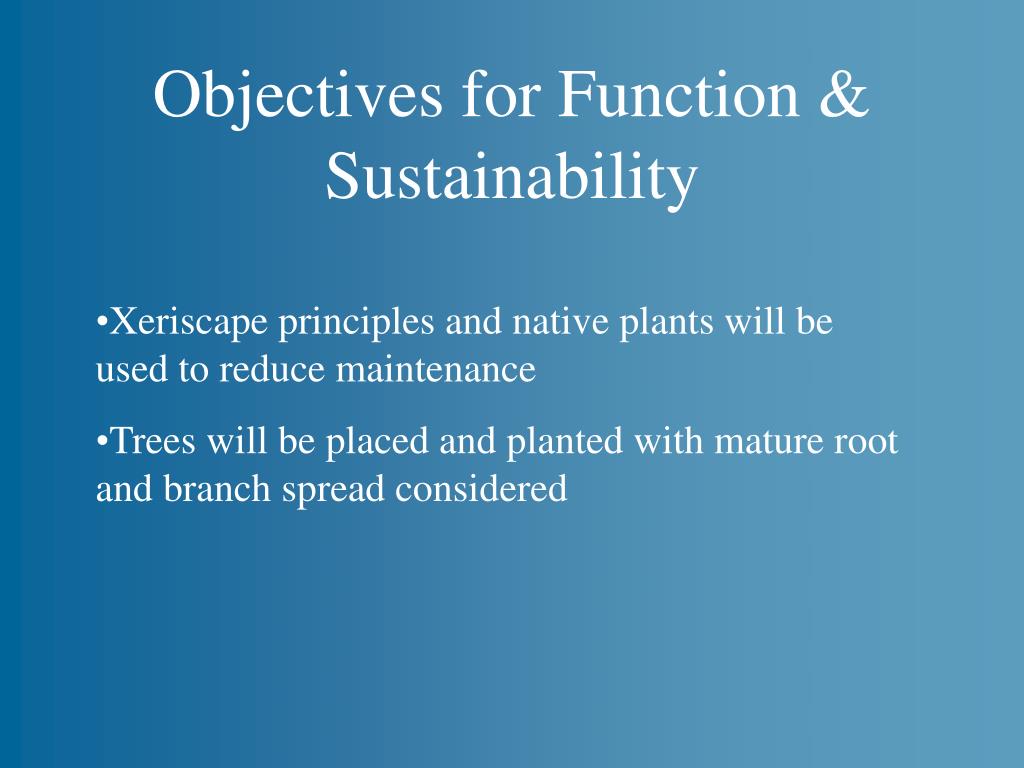 Objectives for Function & Sustainability

•Xeriscape principles and native plants will be used to reduce maintenance

•Trees will be placed and planted with mature root and branch spread considered